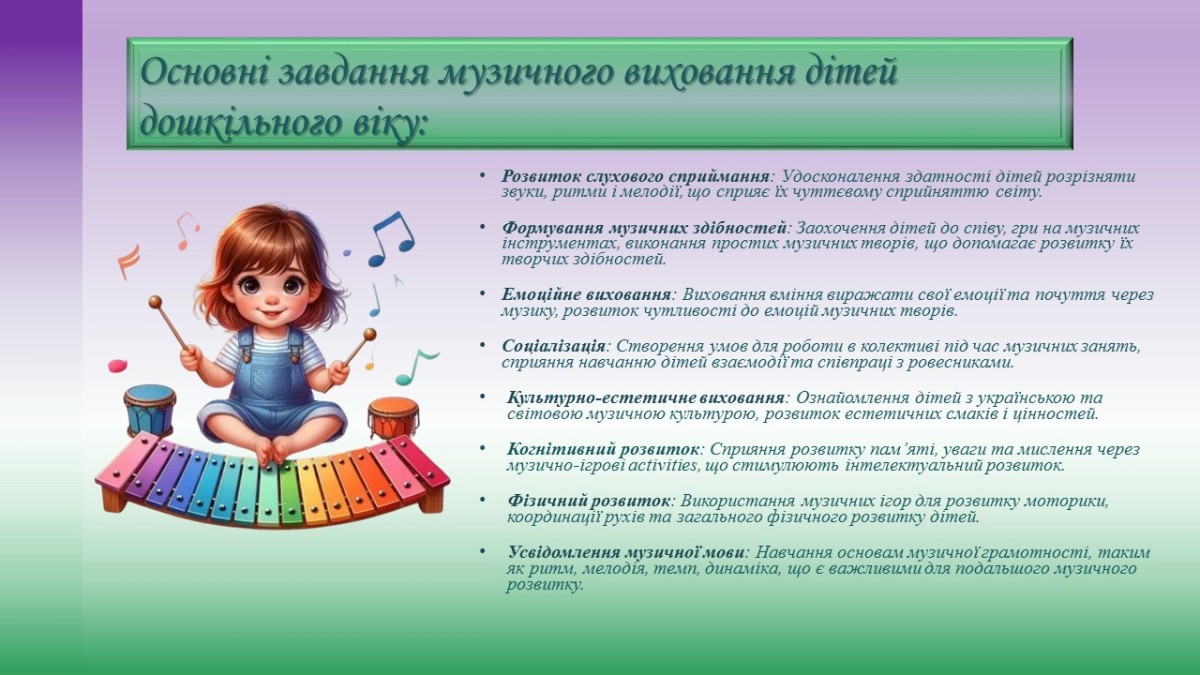 Основні завдання музичного виховання дітей дошкільного віку:

• Розвиток слухового сприймання: Удосконалення здатності дітей розрізняти звуки, ритми і мелодії, що сприяє їх чуттєвому сприйняттю світу.

• Формування музичних здібностей: Заохочення дітей до співу, гри на музичних інструментах, виконання простих музичних творів, що допомагає розвитку їх творчих здібностей.

• Емоційне виховання: Виховання вміння виражати свої емоції та почуття через музику, розвиток чутливості до емоцій музичних творів.

• Соціалізація: Створення умов для роботи в колективі під час музичних занять, сприяння навчанню дітей взаємодії та співпраці з ровесниками.

• Культурно-естетичне виховання: Ознайомлення дітей з українською та світовою музичною культурою, розвиток естетичних смаків і цінностей.

• Когнітивний розвиток: Сприяння розвитку пам'яті, уваги та мислення через музично-ігрові activities, що стимулюють інтелектуальний розвиток.

• Фізичний розвиток: Використання музичних ігор для розвитку моторики, координації рухів та загального фізичного розвитку дітей.

• Усвідомлення музичної мови: Навчання основам музичної грамотності, таким як ритм, мелодія, темп, динаміка, що є важливими для подальшого музичного розвитку.